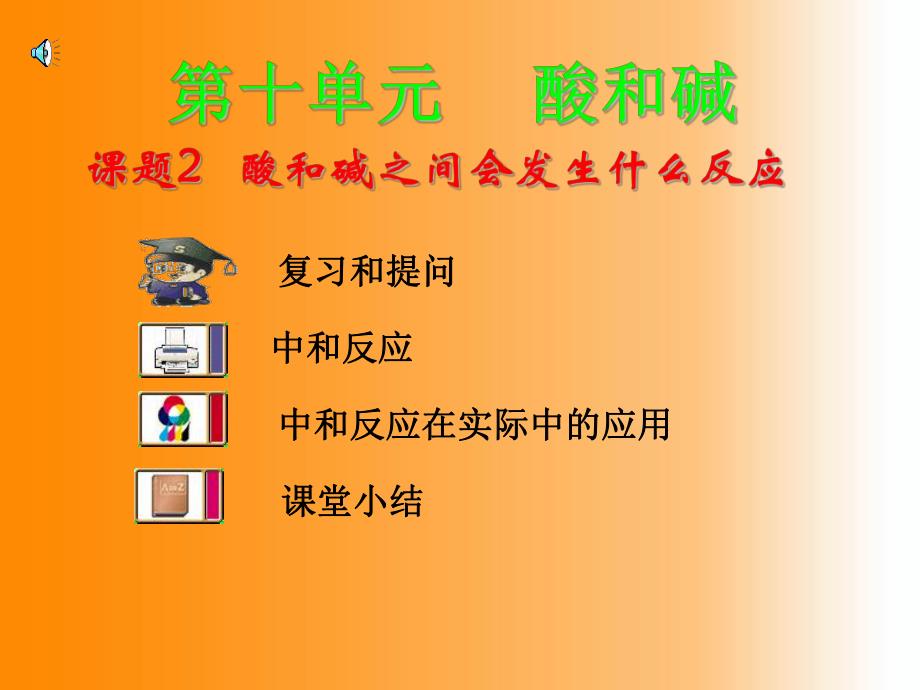 第十单元　酸和碱

课题2　酸和碱之间会发生什么反应

复习和提问

中和反应

中和反应在实际中的应用

课堂小结